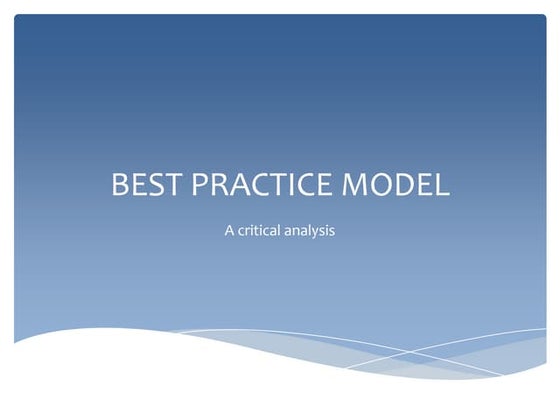 BEST PRACTICE MODEL

A critical analysis